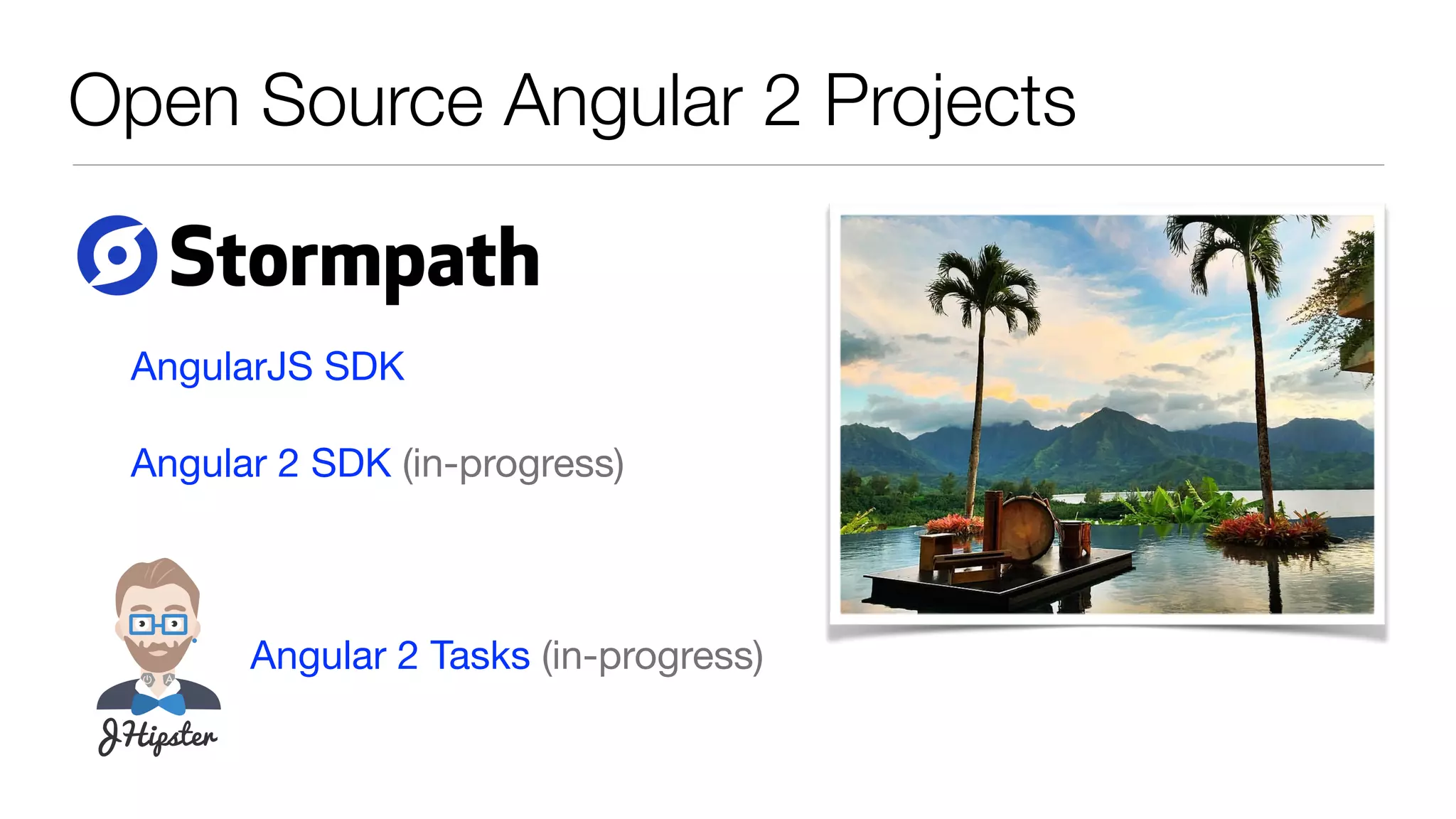 Open Source Angular 2 Projects

Stormpath

AngularJS SDK

Angular 2 SDK (in-progress)

Angular 2 Tasks (in-progress)

JHipster